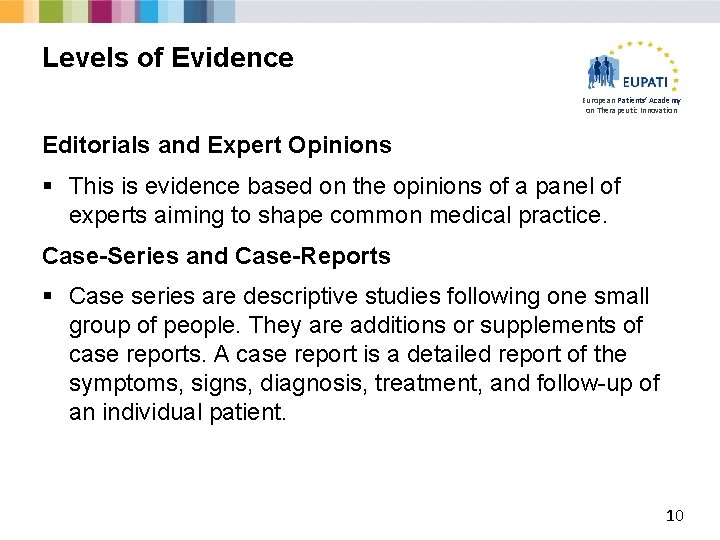 Levels of Evidence

EUPATI
European Patients' Academy on Therapeutic Innovation

Editorials and Expert Opinions

▪ This is evidence based on the opinions of a panel of experts aiming to shape common medical practice.

Case-Series and Case-Reports

▪ Case series are descriptive studies following one small group of people. They are additions or supplements of case reports. A case report is a detailed report of the symptoms, signs, diagnosis, treatment, and follow-up of an individual patient.

10